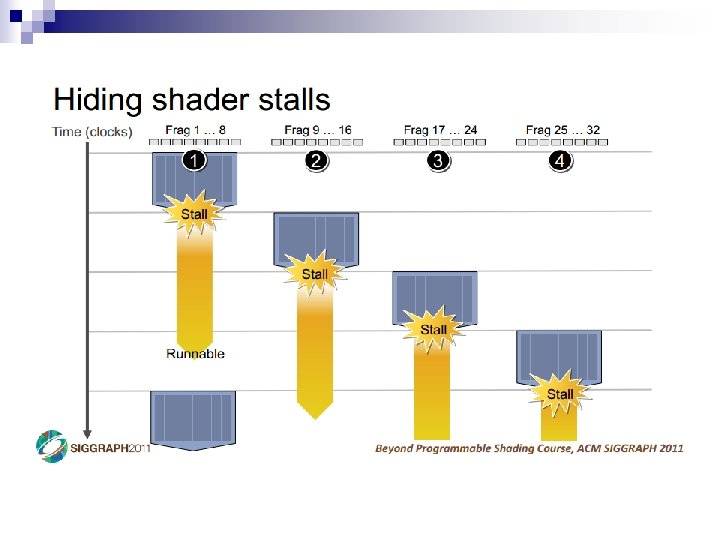 Hiding shader stalls

Time (clocks)

Frag 1 … 8

Frag 9 … 16

Frag 17 … 24

Frag 25 … 32

1

2

3

4

Stall

Stall

Stall

Stall

Runnable

SIGGRAPH2011

Beyond Programmable Shading Course, ACM SIGGRAPH 2011